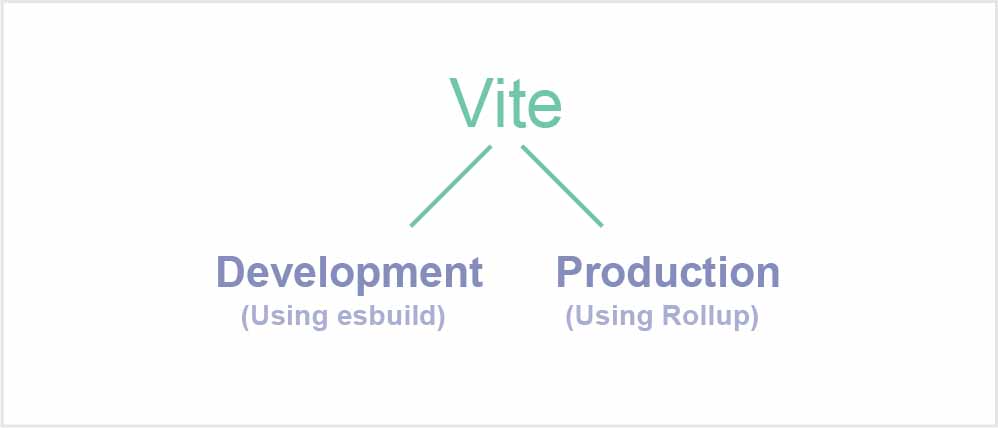 Vite

Development
(Using esbuild)

Production
(Using Rollup)